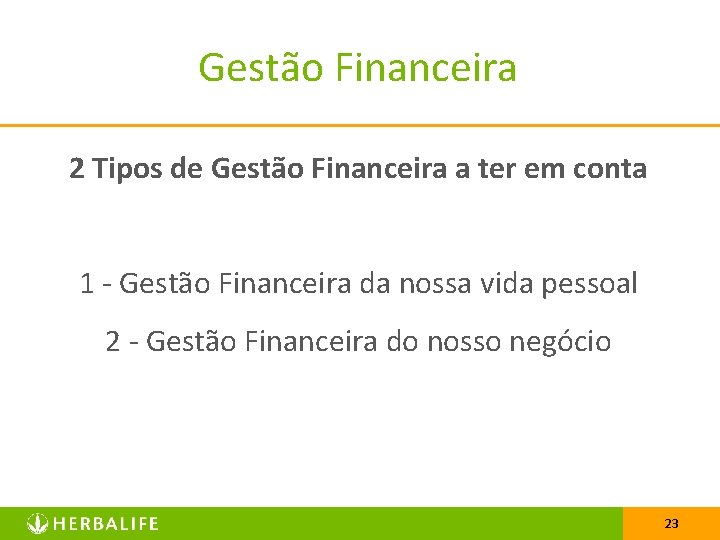 Gestão Financeira

2 Tipos de Gestão Financeira a ter em conta

1 - Gestão Financeira da nossa vida pessoal

2 - Gestão Financeira do nosso negócio

HERBALIFE

23